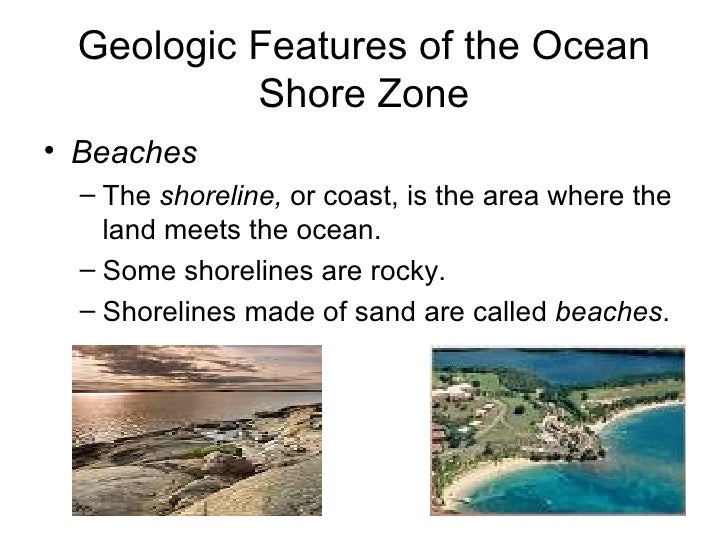 Geologic Features of the Ocean Shore Zone

• Beaches
– The shoreline, or coast, is the area where the land meets the ocean.
– Some shorelines are rocky.
– Shorelines made of sand are called beaches.